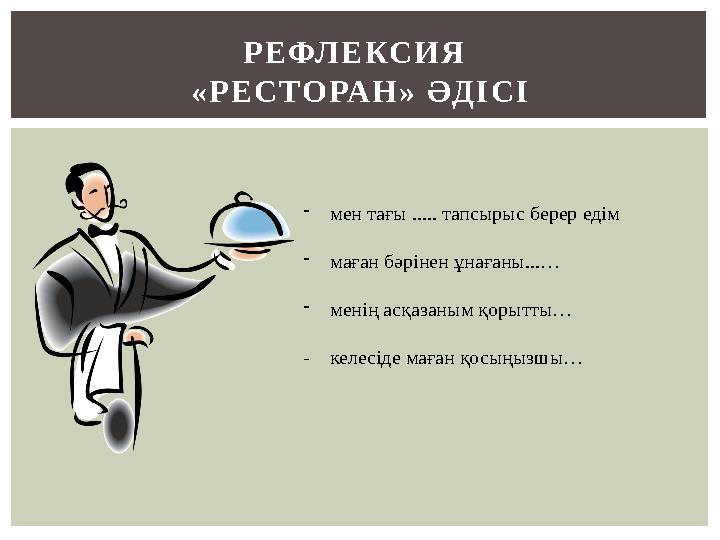 РЕФЛЕКСИЯ
«РЕСТОРАН» ӘДІСІ

- мен тағы ..... тапсырыс берер едім

- маған бәрінен ұнағаны......

- менің асқазаным қорытты…

- келесіде маған қосыңызшы…